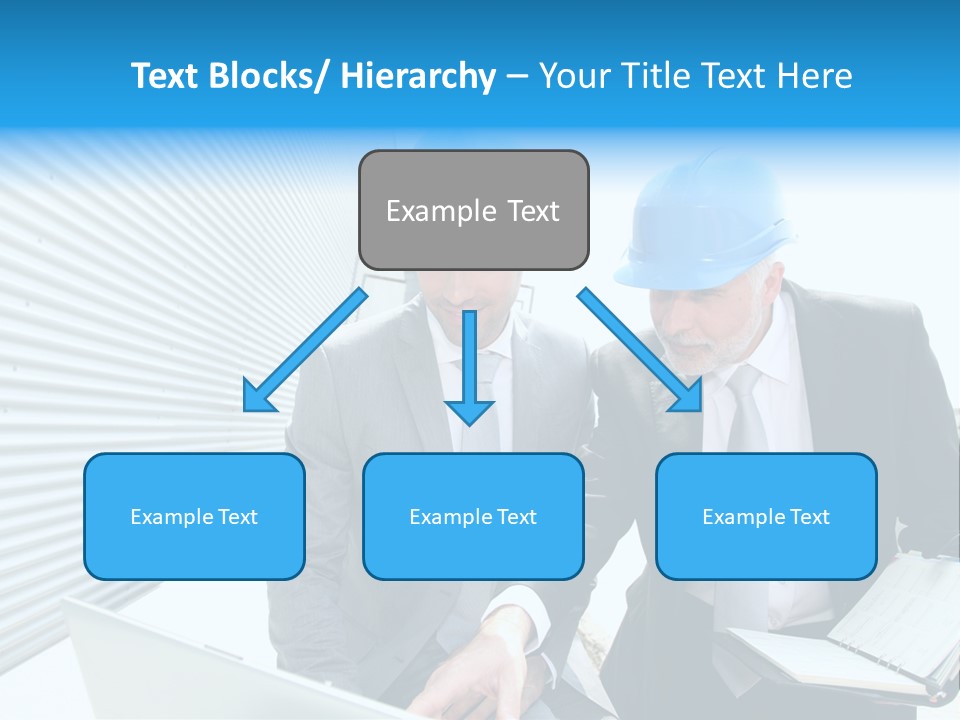 Text Blocks/ Hierarchy – Your Title Text Here

Example Text

Example Text

Example Text

Example Text